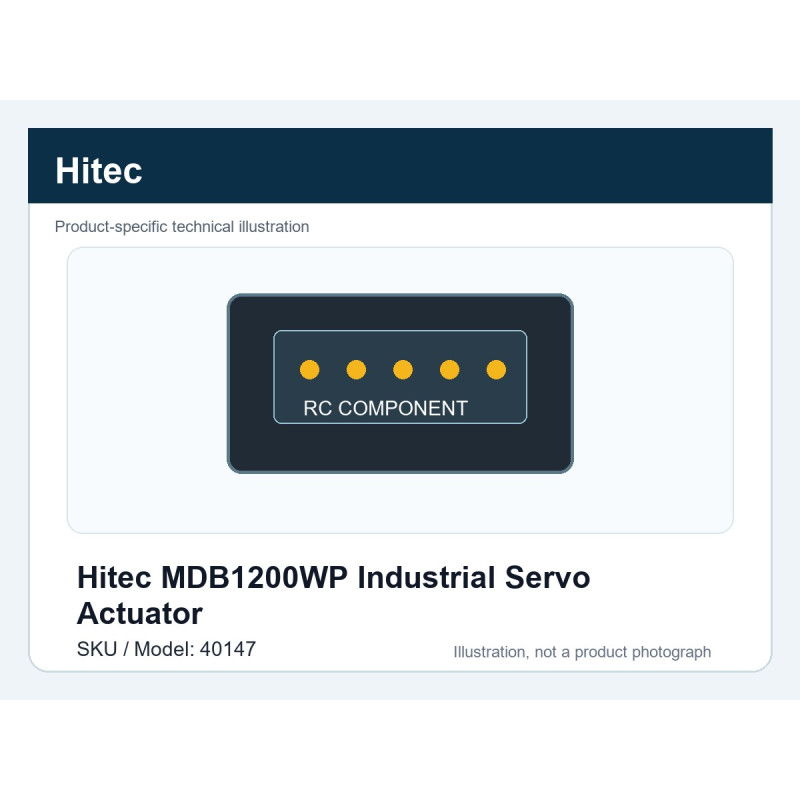 Hitec

Product-specific technical illustration

RC COMPONENT

Hitec MDB1200WP Industrial Servo Actuator

SKU / Model: 40147

Illustration, not a product photograph